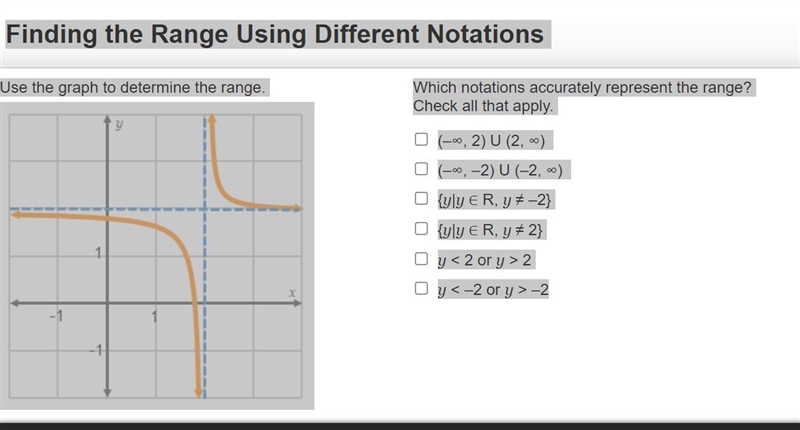 Finding the Range Using Different Notations

Use the graph to determine the range.

$y$

1

$x$

-1

1

-1

Which notations accurately represent the range? Check all that apply.

☐ $(-\infty, 2) \cup (2, \infty)$

☐ $(-\infty, -2) \cup (-2, \infty)$

☐ $\{y|y \in R, y \neq -2\}$

☐ $\{y|y \in R, y \neq 2\}$

☐ $y < 2$ or $y > 2$

☐ $y < -2$ or $y > -2$